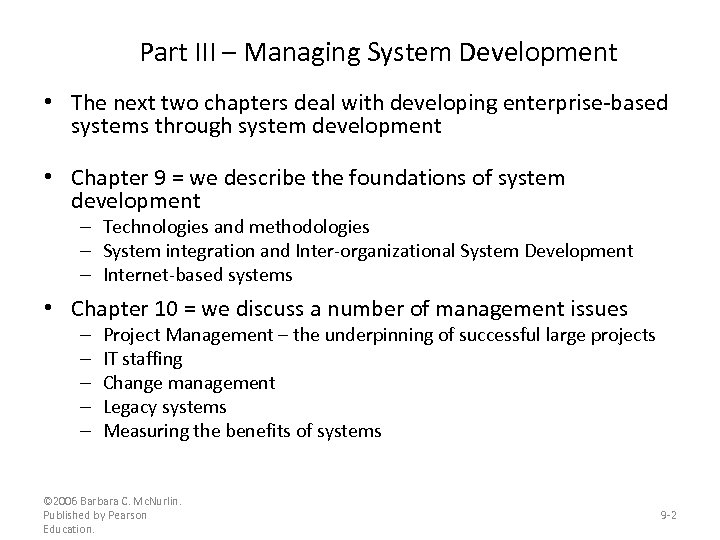 Part III – Managing System Development

• The next two chapters deal with developing enterprise-based systems through system development

• Chapter 9 = we describe the foundations of system development
– Technologies and methodologies
– System integration and Inter-organizational System Development
– Internet-based systems

• Chapter 10 = we discuss a number of management issues
– Project Management – the underpinning of successful large projects
– IT staffing
– Change management
– Legacy systems
– Measuring the benefits of systems

©2006 Barbara C. McNurlin. Published by Pearson Education.

9-2